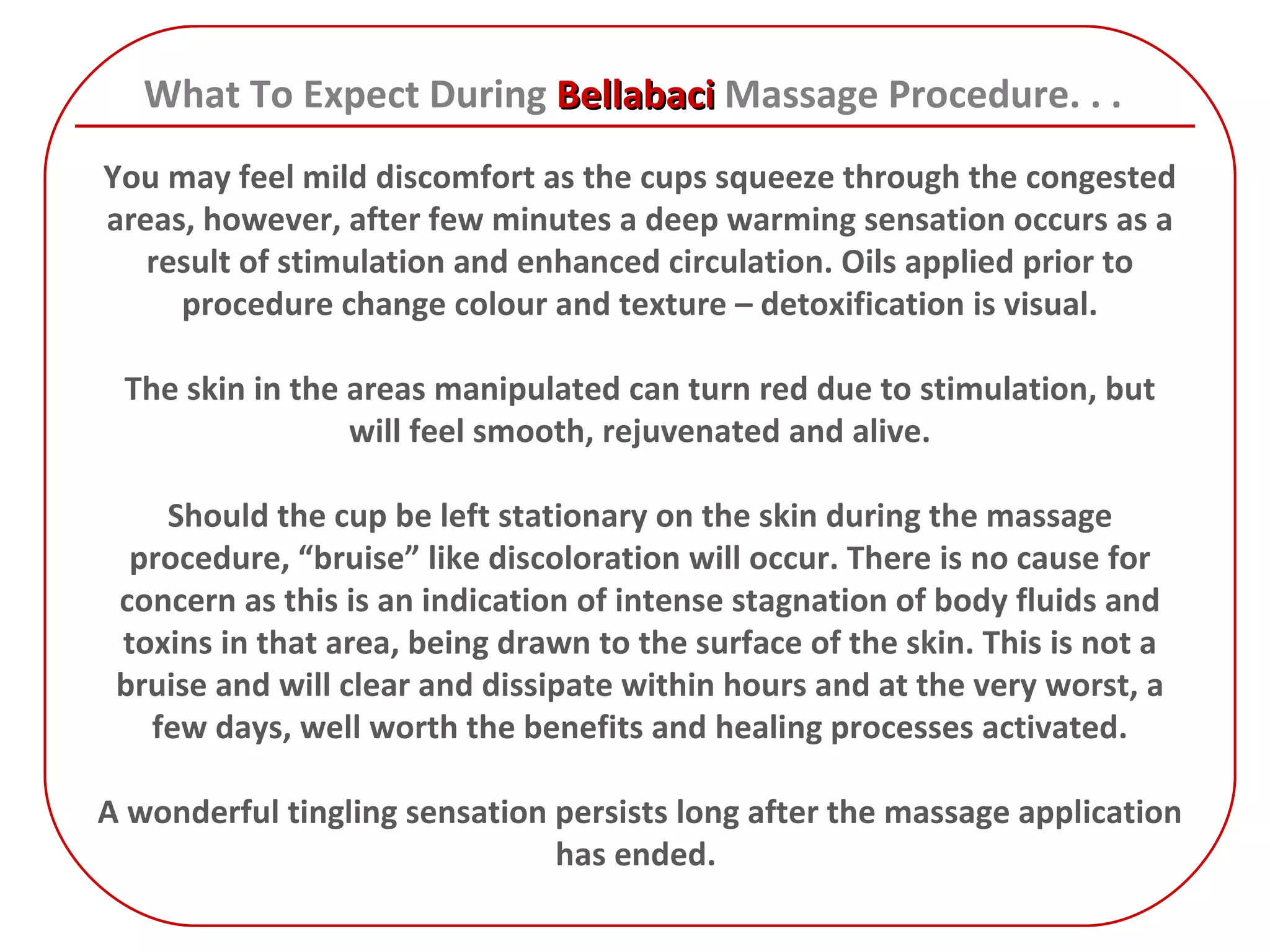 What To Expect During Bellabaci Massage Procedure. . .

You may feel mild discomfort as the cups squeeze through the congested areas, however, after few minutes a deep warming sensation occurs as a result of stimulation and enhanced circulation. Oils applied prior to procedure change colour and texture – detoxification is visual.

The skin in the areas manipulated can turn red due to stimulation, but will feel smooth, rejuvenated and alive.

Should the cup be left stationary on the skin during the massage procedure, “bruise” like discoloration will occur. There is no cause for concern as this is an indication of intense stagnation of body fluids and toxins in that area, being drawn to the surface of the skin. This is not a bruise and will clear and dissipate within hours and at the very worst, a few days, well worth the benefits and healing processes activated.

A wonderful tingling sensation persists long after the massage application has ended.